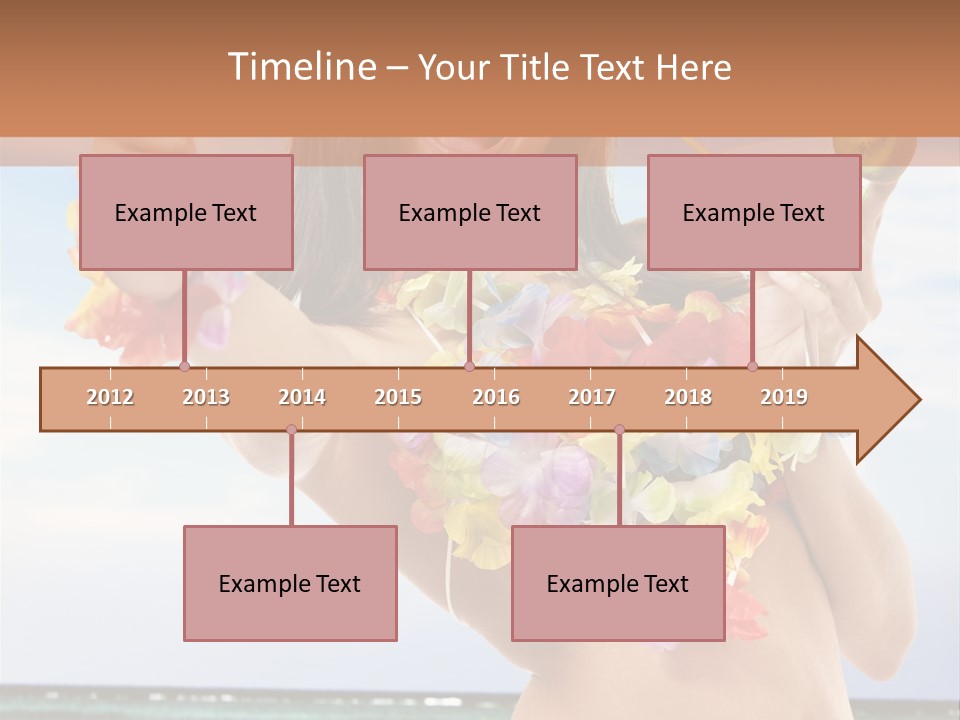 Timeline – Your Title Text Here

Example Text

Example Text

Example Text

2012 2013 2014 2015 2016 2017 2018 2019

Example Text

Example Text